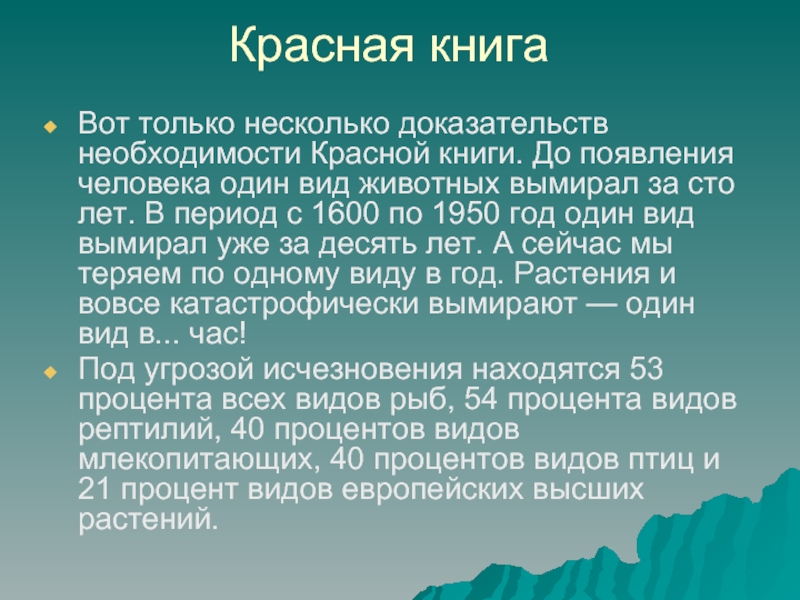 Красная книга

Вот только несколько доказательств необходимости Красной книги. До появления человека один вид животных вымирал за сто лет. В период с 1600 по 1950 год один вид вымирал уже за десять лет. А сейчас мы теряем по одному виду в год. Растения и вовсе катастрофически вымирают — один вид в... час!

Под угрозой исчезновения находятся 53 процента всех видов рыб, 54 процента видов рептилий, 40 процентов видов млекопитающих, 40 процентов видов птиц и 21 процент видов европейских высших растений.